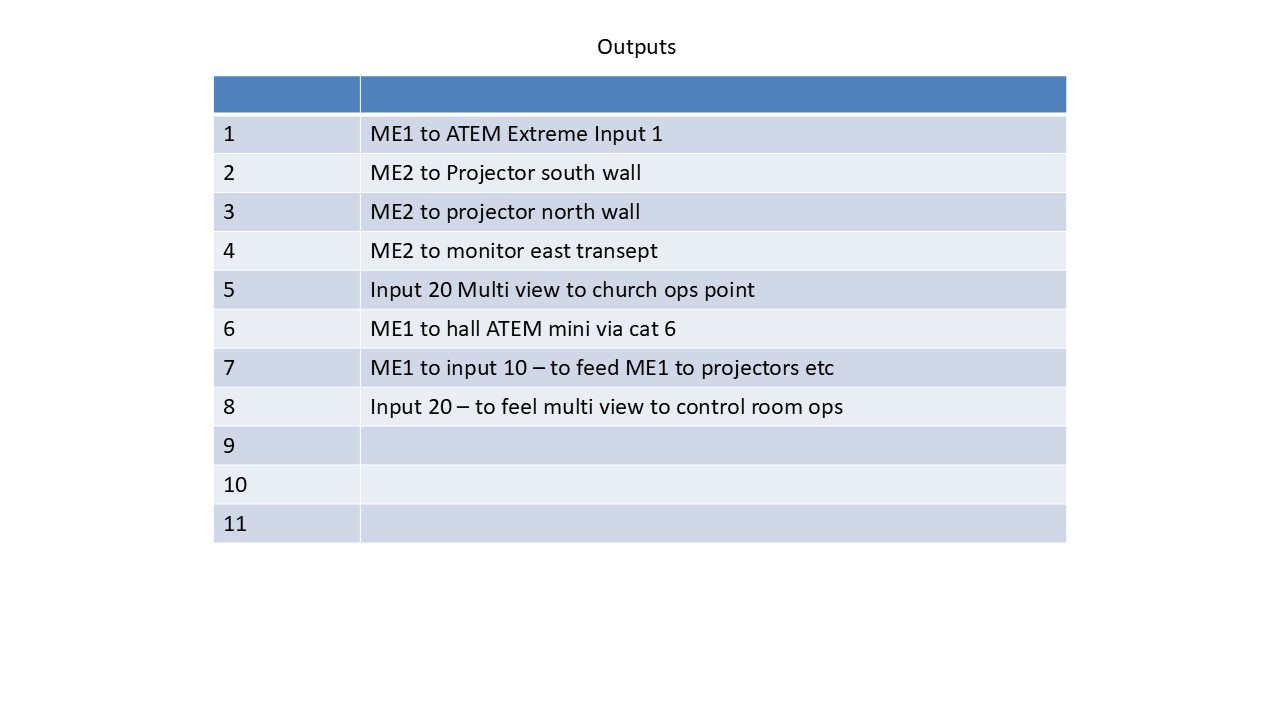 Outputs

| | |
|---|---|
| 1 | ME1 to ATEM Extreme Input 1 |
| 2 | ME2 to Projector south wall |
| 3 | ME2 to projector north wall |
| 4 | ME2 to monitor east transept |
| 5 | Input 20 Multi view to church ops point |
| 6 | ME1 to hall ATEM mini via cat 6 |
| 7 | ME1 to input 10 – to feed ME1 to projectors etc |
| 8 | Input 20 – to feel multi view to control room ops |
| 9 | |
| 10 | |
| 11 | |